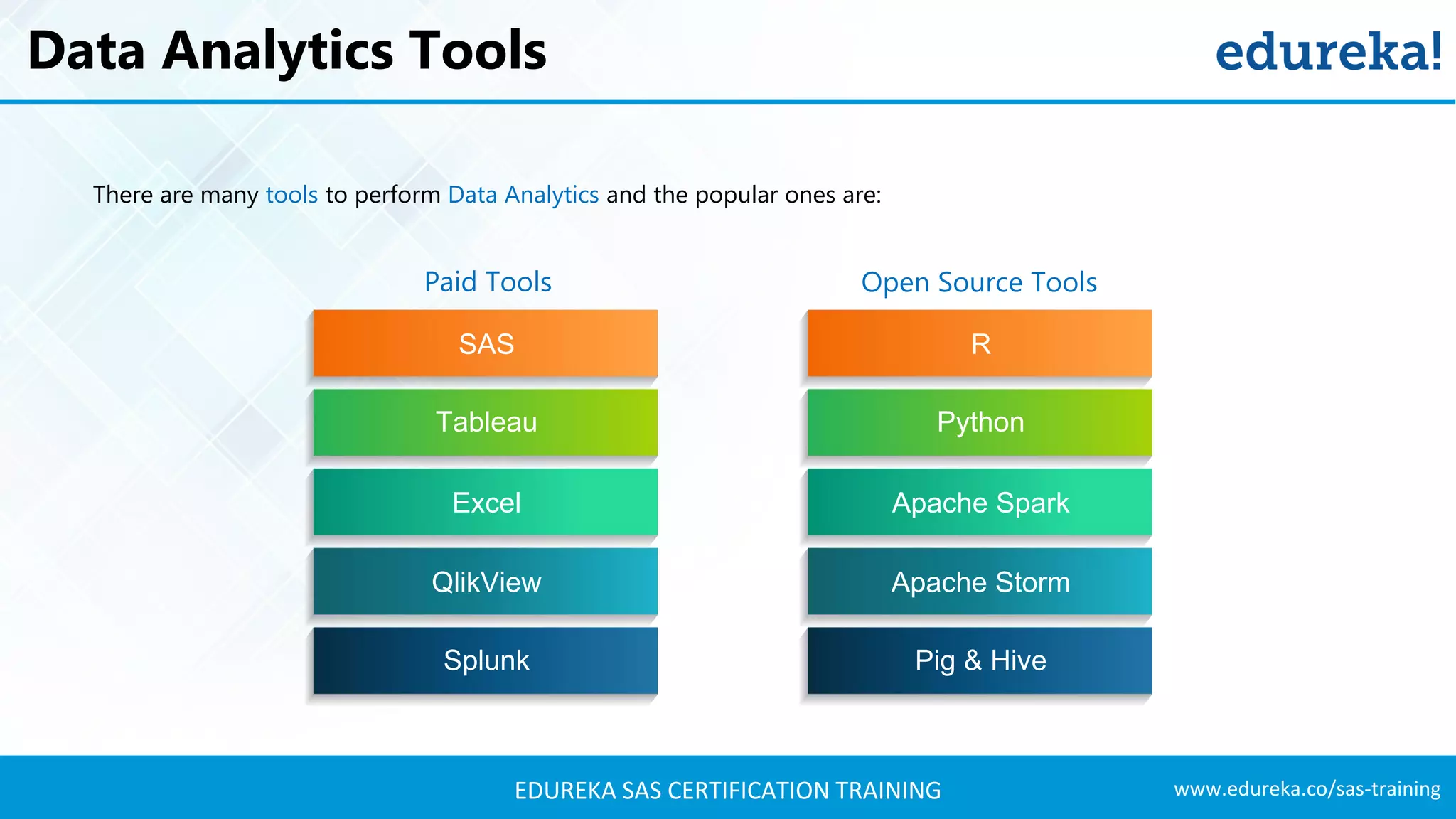 Data Analytics Tools

edureka!

There are many tools to perform Data Analytics and the popular ones are:

Paid Tools

SAS

Tableau

Excel

QlikView

Splunk

Open Source Tools

R

Python

Apache Spark

Apache Storm

Pig & Hive

EDUREKA SAS CERTIFICATION TRAINING

www.edureka.co/sas-training